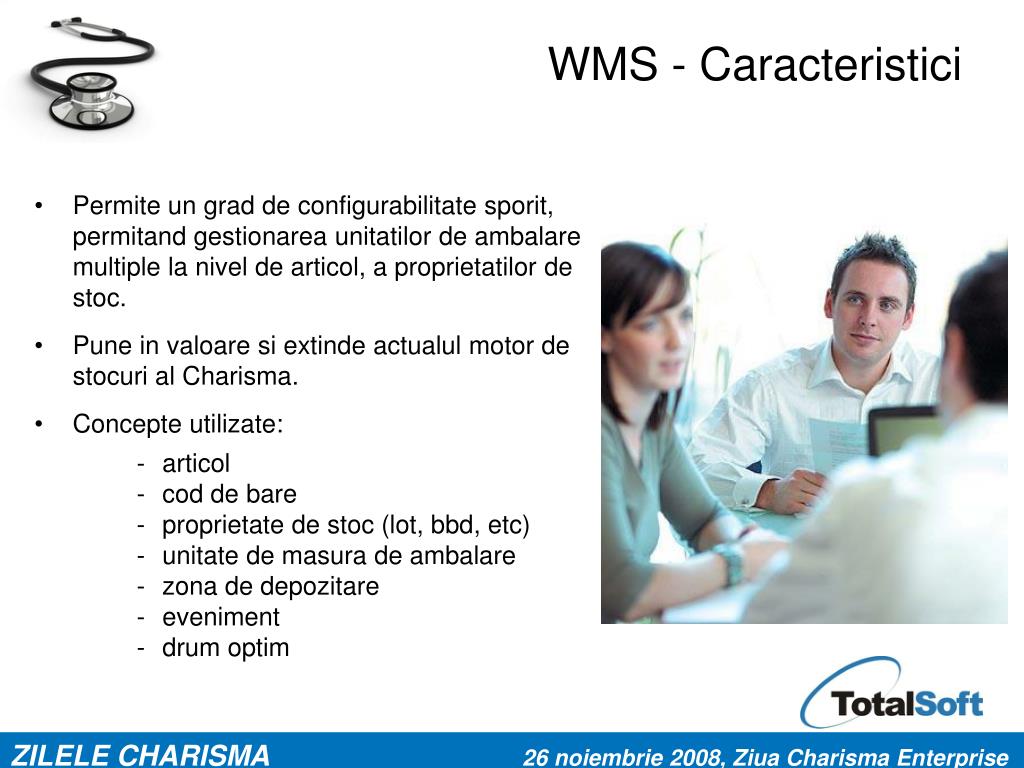 WMS - Caracteristici

• Permite un grad de configurabilitate sporit, permitand gestionarea unitatilor de ambalare multiple la nivel de articol, a proprietatilor de stoc.

• Pune in valoare si extinde actualul motor de stocuri al Charisma.

• Concepte utilizate:

- articol
- cod de bare
- proprietate de stoc (lot, bbd, etc)
- unitate de masura de ambalare
- zona de depozitare
- eveniment
- drum optim

TotalSoft

ZILELE CHARISMA

26 noiembrie 2008, Ziua Charisma Enterprise